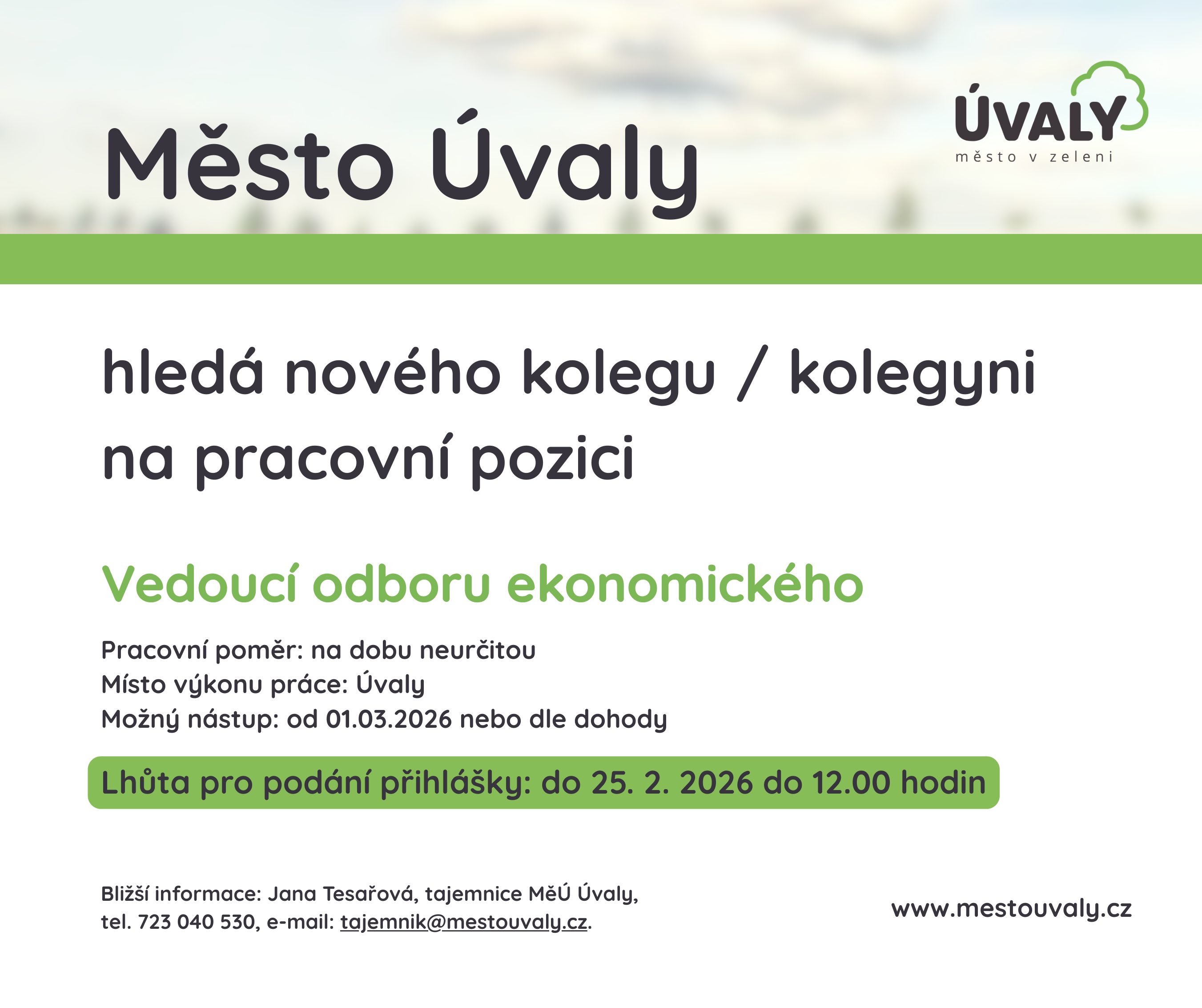 Město Úvaly

ÚVALY
město v zeleni

hledá nového kolegu / kolegyni na pracovní pozici

Vedoucí odboru ekonomického

Pracovní poměr: na dobu neurčitou
Místo výkonu práce: Úvaly
Možný nástup: od 01.03.2026 nebo dle dohody

Lhůta pro podání přihlášky: do 25. 2. 2026 do 12.00 hodin

Bližší informace: Jana Tesařová, tajemnice MěÚ Úvaly, tel. 723 040 530, e-mail: tajemnik@mestouvaly.cz.

www.mestouvaly.cz